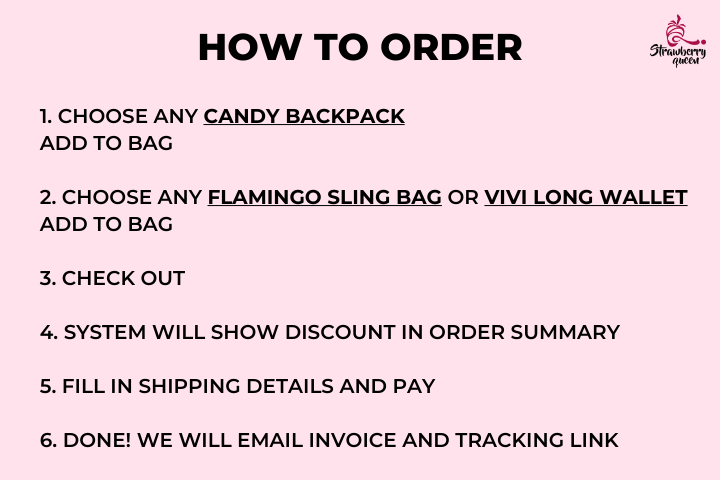 HOW TO ORDER

Strawberry queen

1. CHOOSE ANY CANDY BACKPACK
ADD TO BAG

2. CHOOSE ANY FLAMINGO SLING BAG OR VIVI LONG WALLET
ADD TO BAG

3. CHECK OUT

4. SYSTEM WILL SHOW DISCOUNT IN ORDER SUMMARY

5. FILL IN SHIPPING DETAILS AND PAY

6. DONE! WE WILL EMAIL INVOICE AND TRACKING LINK